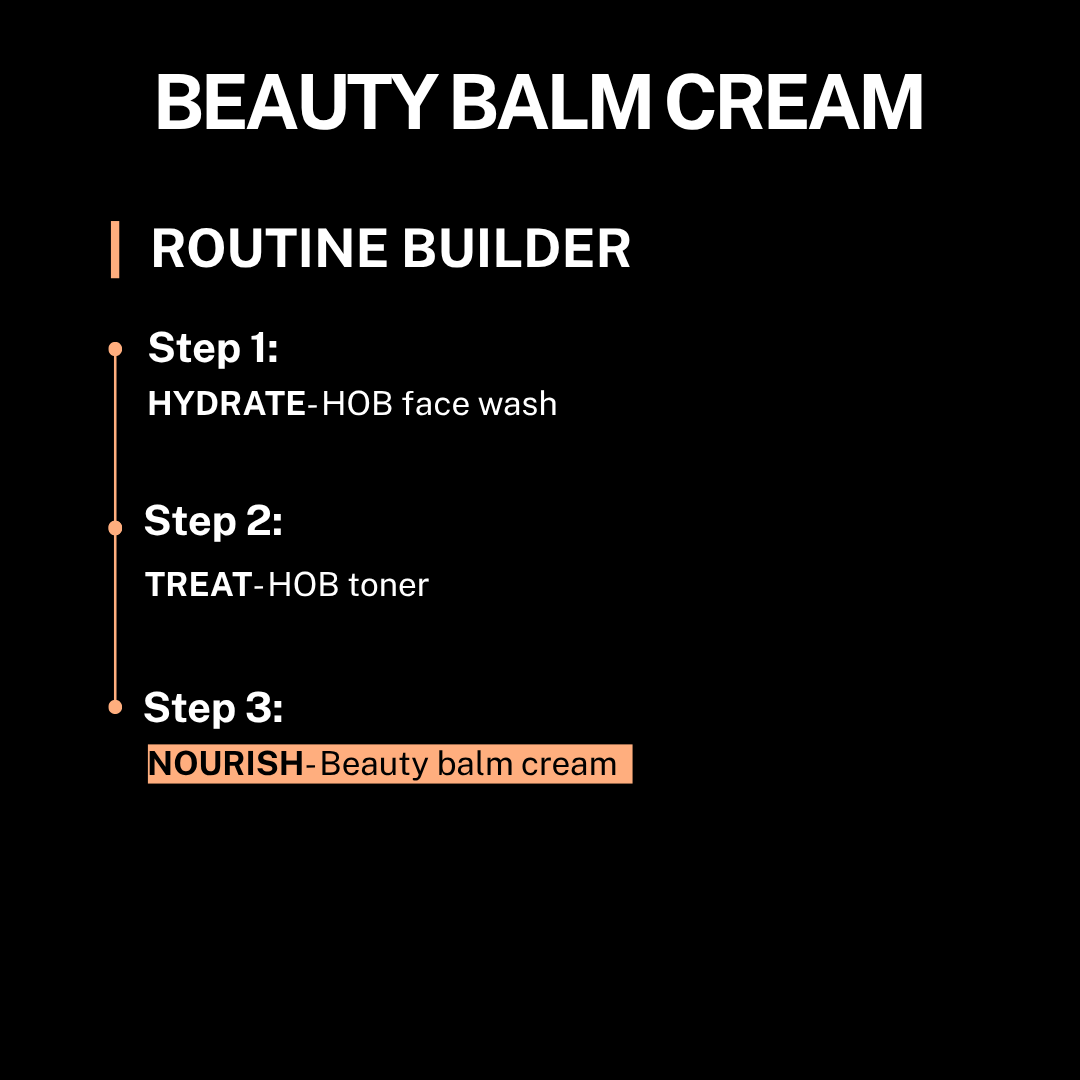 BEAUTY BALM CREAM

ROUTINE BUILDER

Step 1:
HYDRATE-HOB face wash

Step 2:
TREAT-HOB toner

Step 3:
NOURISH-Beauty balm cream